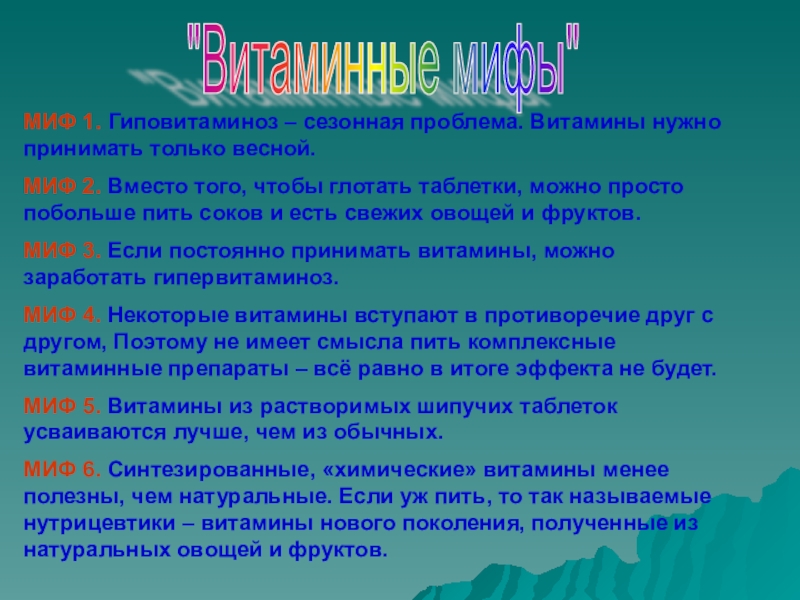 "Витаминные мифы"

МИФ 1. Гиповитаминоз – сезонная проблема. Витамины нужно принимать только весной.

МИФ 2. Вместо того, чтобы глотать таблетки, можно просто побольше пить соков и есть свежих овощей и фруктов.

МИФ 3. Если постоянно принимать витамины, можно заработать гипервитаминоз.

МИФ 4. Некоторые витамины вступают в противоречие друг с другом, Поэтому не имеет смысла пить комплексные витаминные препараты – всё равно в итоге эффекта не будет.

МИФ 5. Витамины из растворимых шипучих таблеток усваиваются лучше, чем из обычных.

МИФ 6. Синтезированные, «химические» витамины менее полезны, чем натуральные. Если уж пить, то так называемые нутрицевтики – витамины нового поколения, полученные из натуральных овощей и фруктов.